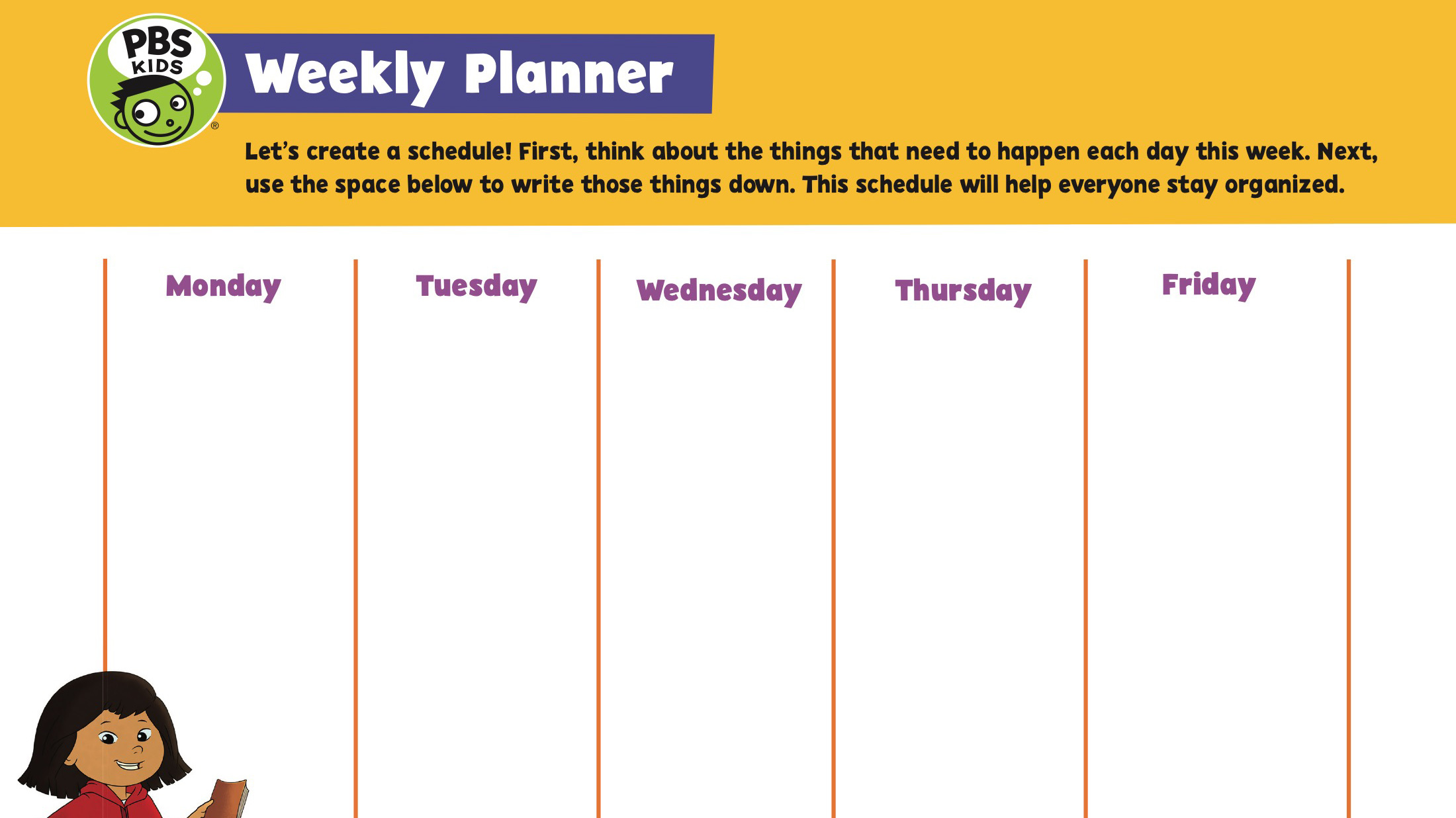 PBS KIDS®

Weekly Planner

Let's create a schedule! First, think about the things that need to happen each day this week. Next, use the space below to write those things down. This schedule will help everyone stay organized.

| Monday | Tuesday | Wednesday | Thursday | Friday |
|---|---|---|---|---|
| | | | | |